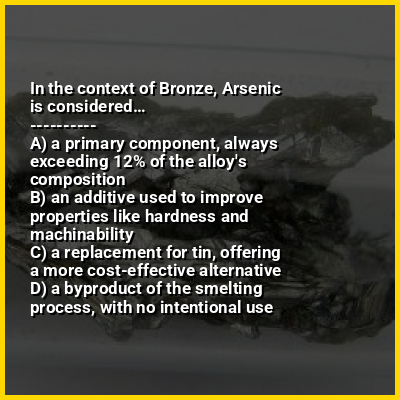 In the context of Bronze, Arsenic is considered...
----------
A) a primary component, always exceeding 12% of the alloy's composition
B) an additive used to improve properties like hardness and machinability
C) a replacement for tin, offering a more cost-effective alternative
D) a byproduct of the smelting process, with no intentional use